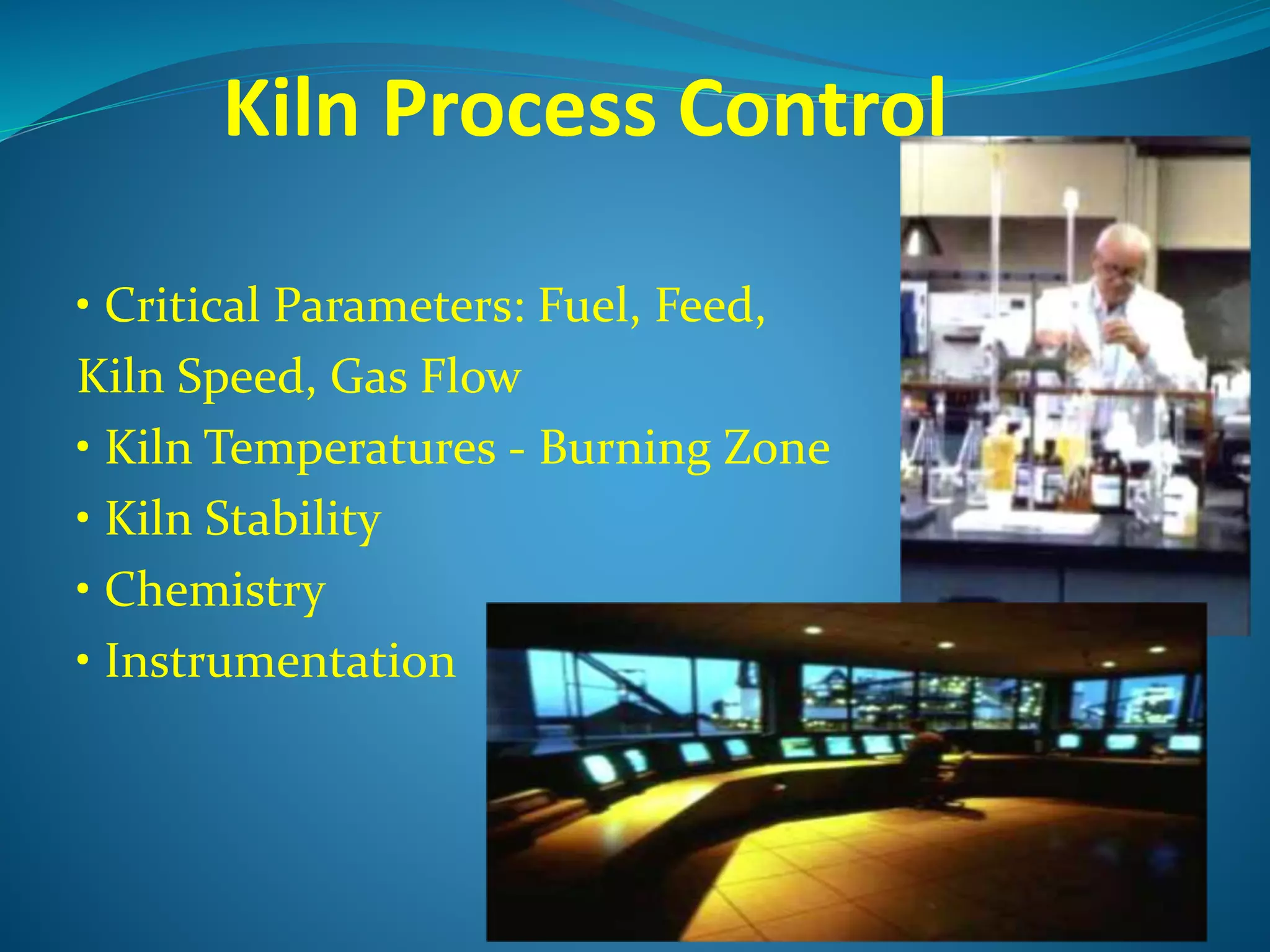 Kiln Process Control

• Critical Parameters: Fuel, Feed, Kiln Speed, Gas Flow
• Kiln Temperatures - Burning Zone
• Kiln Stability
• Chemistry
• Instrumentation